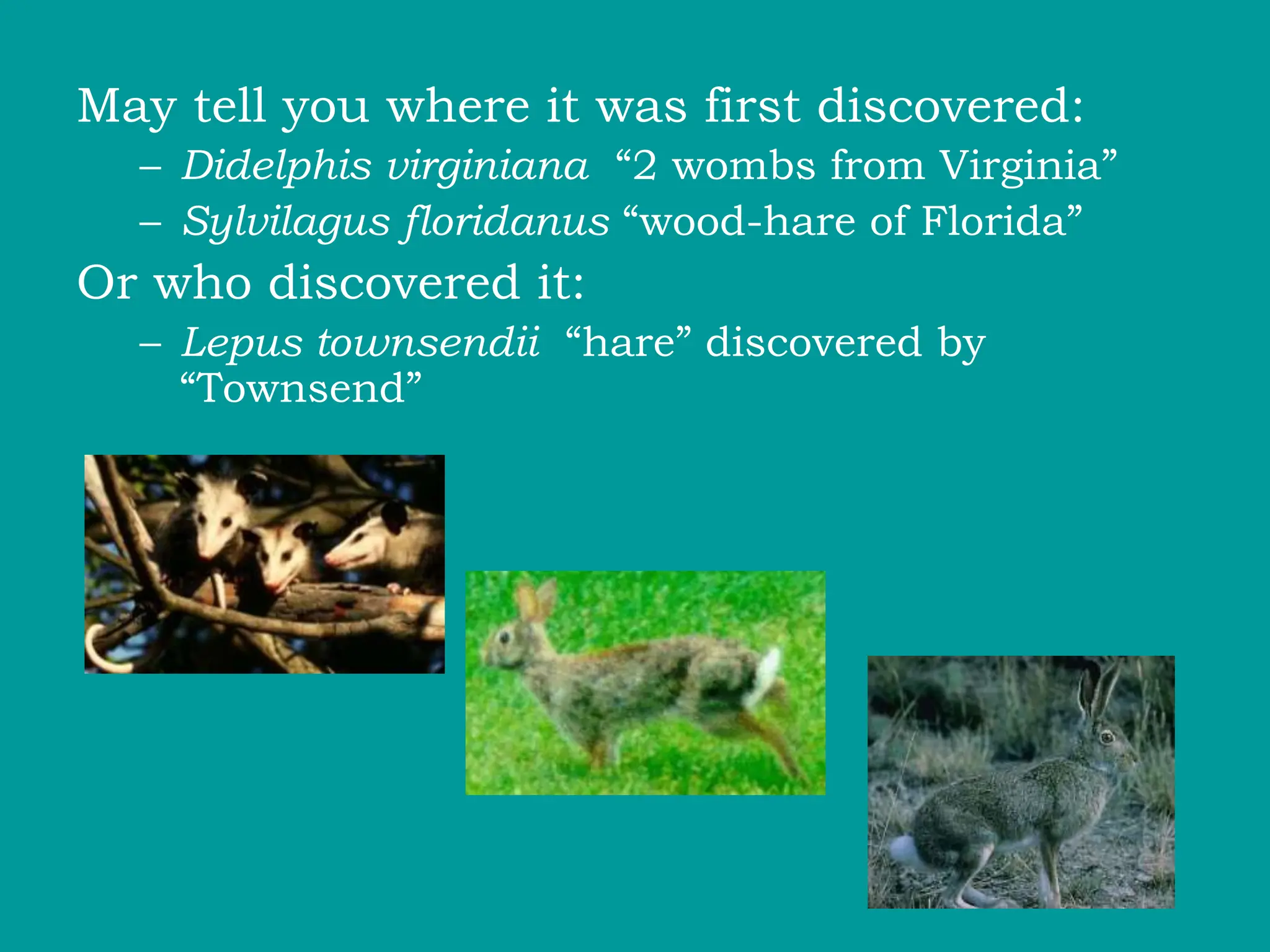 May tell you where it was first discovered:

– Didelphis virginiana “2 wombs from Virginia”
– Sylvilagus floridanus “wood-hare of Florida”

Or who discovered it:

– Lepus townsendii “hare” discovered by “Townsend”